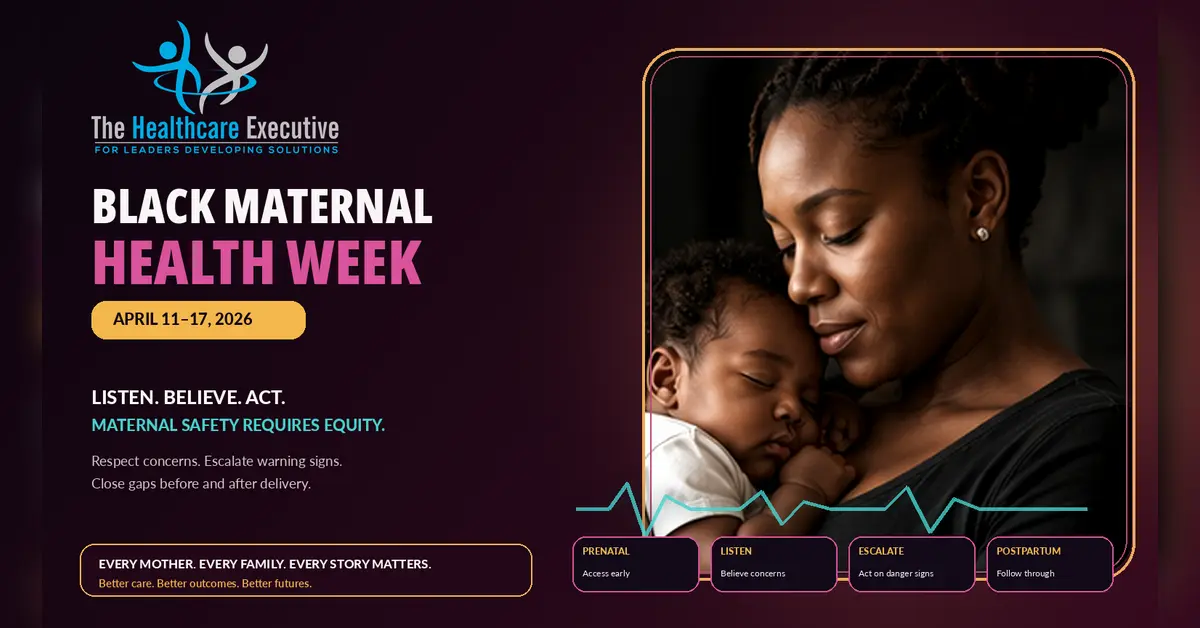 The Healthcare Executive
FOR LEADERS DEVELOPING SOLUTIONS

BLACK MATERNAL
HEALTH WEEK

APRIL 11–17, 2026

LISTEN. BELIEVE. ACT.
MATERNAL SAFETY REQUIRES EQUITY.

Respect concerns. Escalate warning signs.
Close gaps before and after delivery.

EVERY MOTHER. EVERY FAMILY. EVERY STORY MATTERS.
Better care. Better outcomes. Better futures.

PRENATAL
Access early

LISTEN
Believe concerns

ESCALATE
Act on danger signs

POSTPARTUM
Follow through